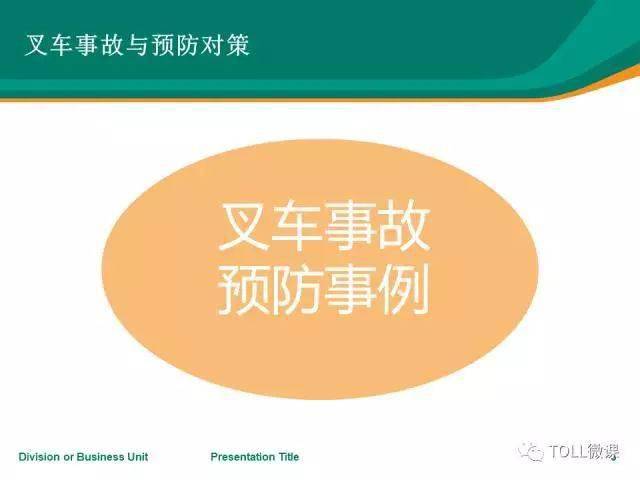 叉车事故与预防对策

叉车事故
预防事例

Division or Business Unit

Presentation Title

TOLL微课